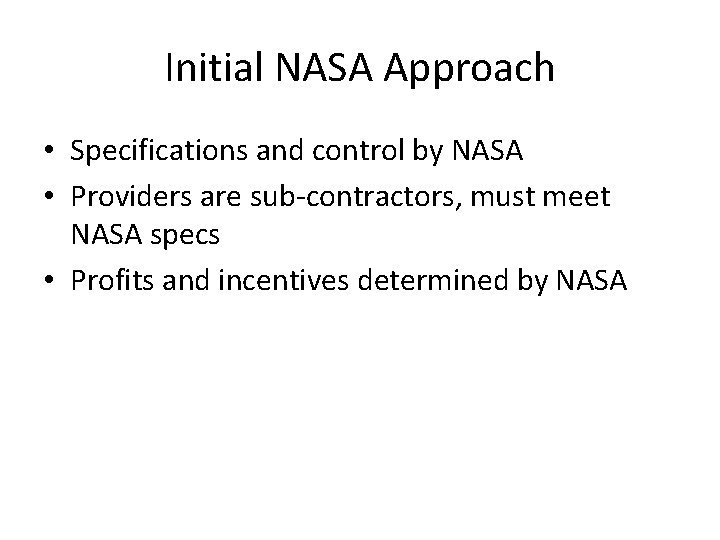 Initial NASA Approach

• Specifications and control by NASA
• Providers are sub-contractors, must meet NASA specs
• Profits and incentives determined by NASA